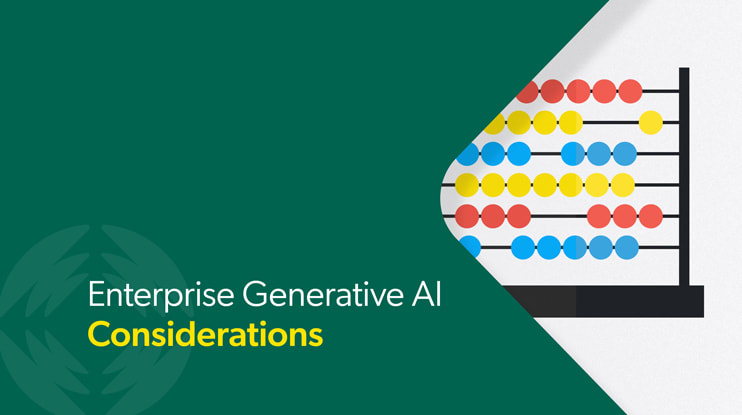 Enterprise Generative AI
Considerations